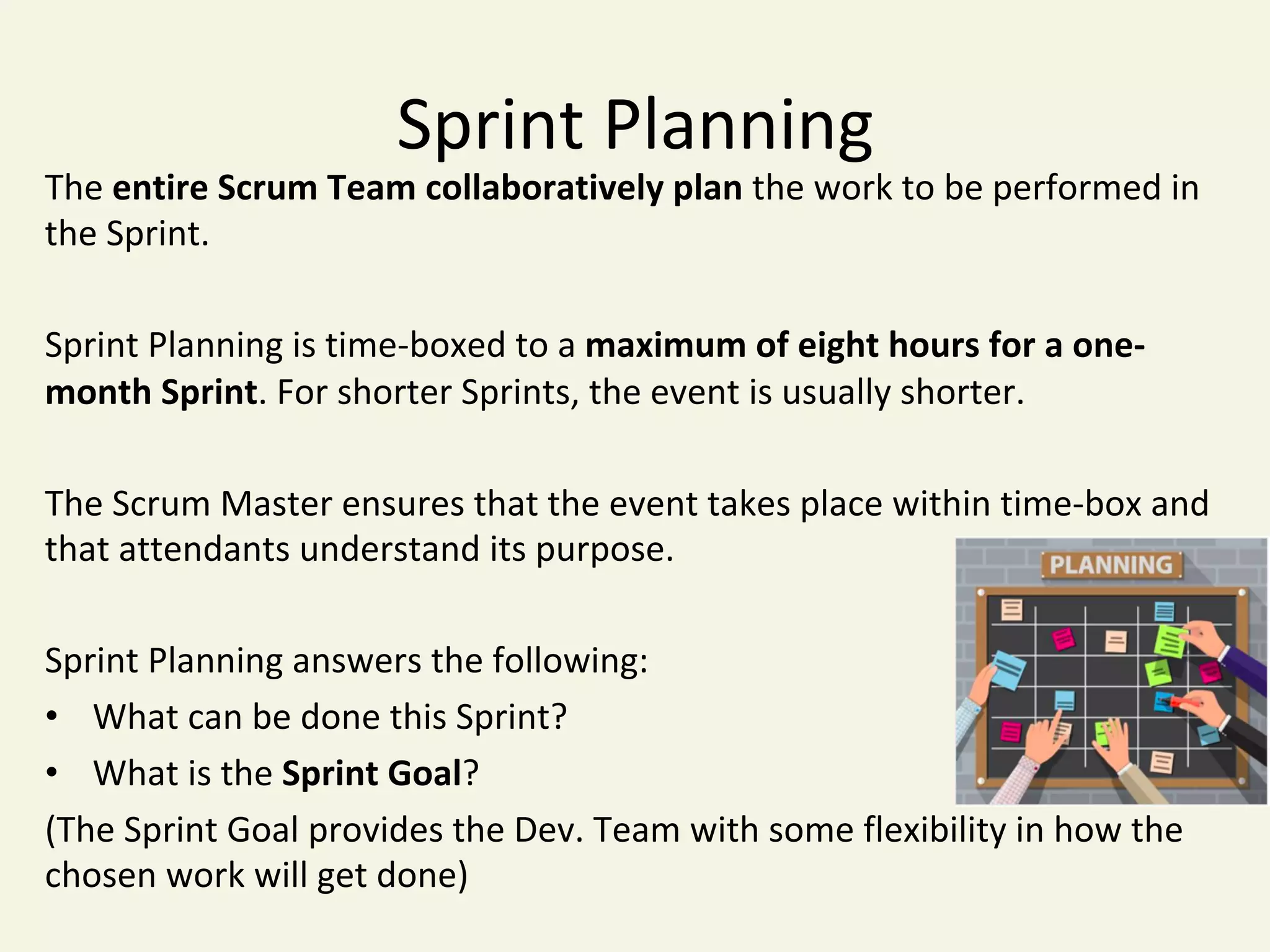 Sprint Planning

The entire Scrum Team collaboratively plan the work to be performed in the Sprint.

Sprint Planning is time-boxed to a maximum of eight hours for a one-month Sprint. For shorter Sprints, the event is usually shorter.

The Scrum Master ensures that the event takes place within time-box and that attendants understand its purpose.

PLANNING

Sprint Planning answers the following:
• What can be done this Sprint?
• What is the Sprint Goal?
(The Sprint Goal provides the Dev. Team with some flexibility in how the chosen work will get done)